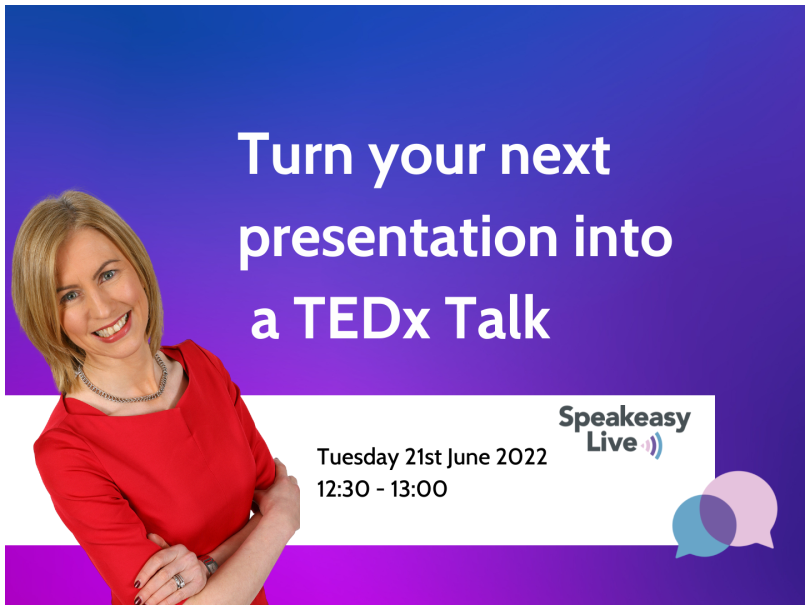 Turn your next presentation into a TEDx Talk

Speakeasy Live

Tuesday 21st June 2022
12:30 - 13:00